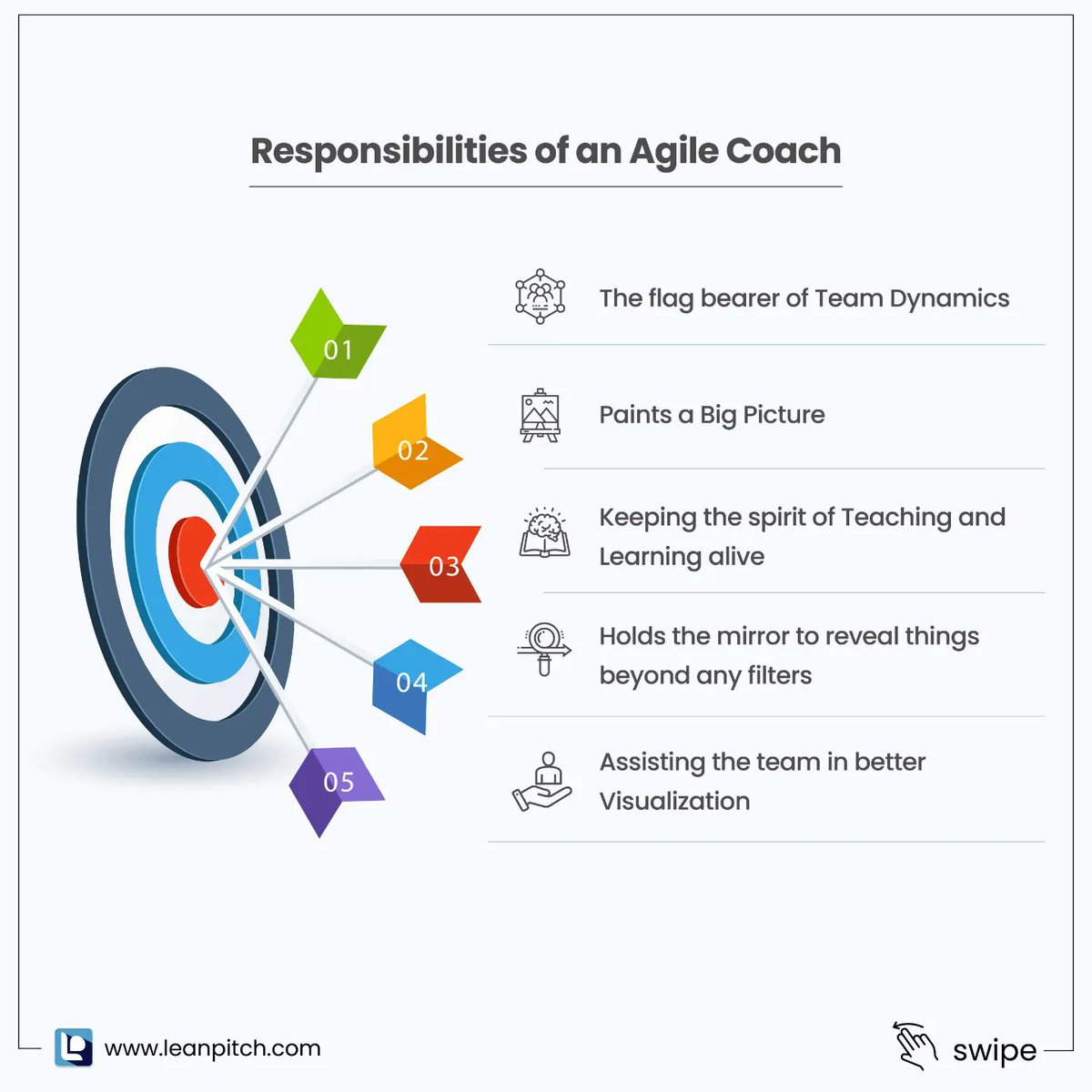 Responsibilities of an Agile Coach

01

02

03

04

05

The flag bearer of Team Dynamics

Paints a Big Picture

Keeping the spirit of Teaching and Learning alive

Holds the mirror to reveal things beyond any filters

Assisting the team in better Visualization

www.leanpitch.com

swipe